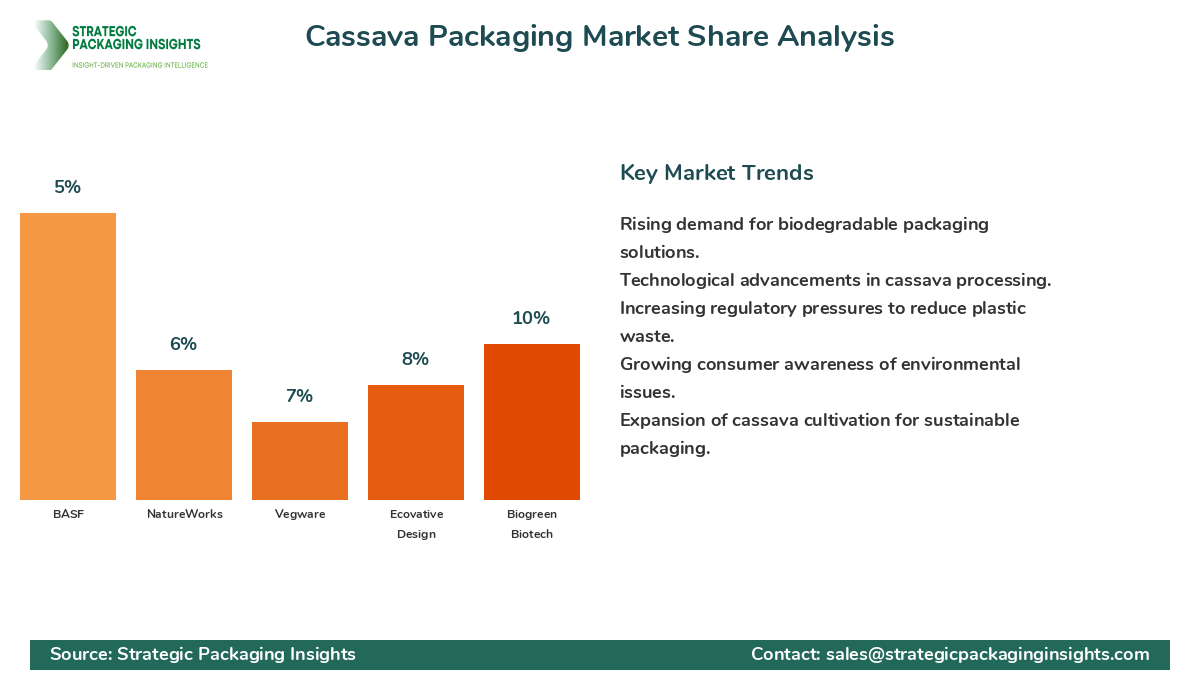 STRATEGIC PACKAGING INSIGHTS
INSIGHT-DRIVEN PACKAGING INTELLIGENCE

Cassava Packaging Market Share Analysis

5%
6%
7%
8%
10%

BASF
NatureWorks
Vegware
Ecovative Design
Biogreen Biotech

Key Market Trends

Rising demand for biodegradable packaging solutions.
Technological advancements in cassava processing.
Increasing regulatory pressures to reduce plastic waste.
Growing consumer awareness of environmental issues.
Expansion of cassava cultivation for sustainable packaging.

Source: Strategic Packaging Insights
Contact: sales@strategicpackaginginsights.com